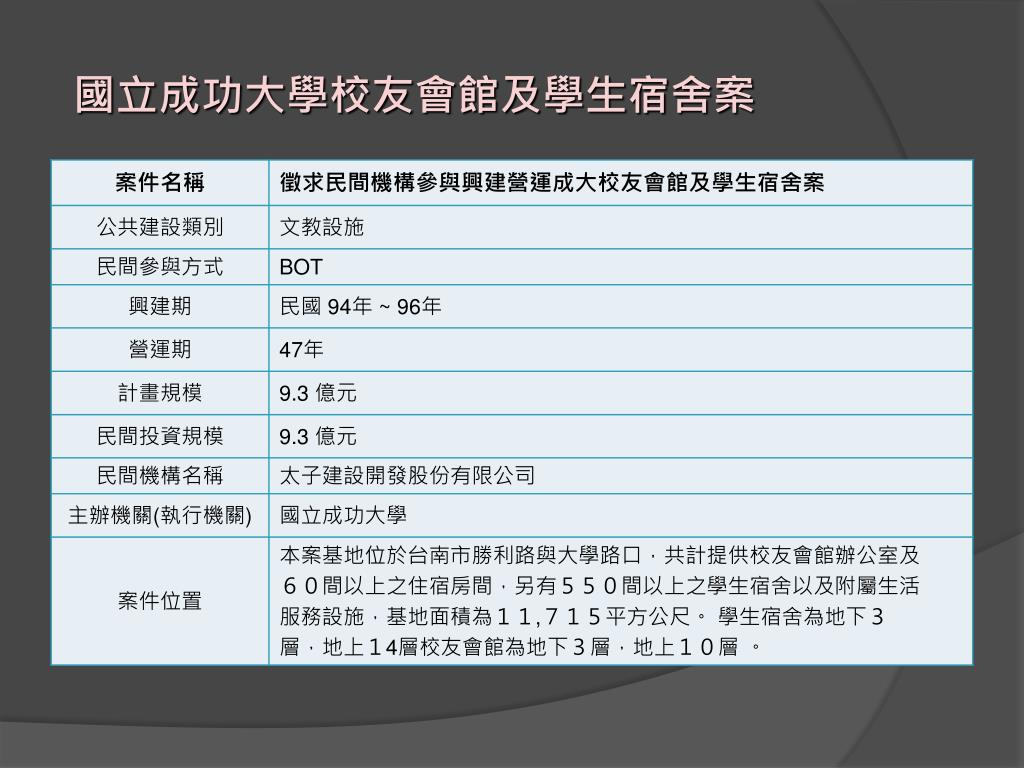 國立成功大學校友會館及學生宿舍案

| 案件名稱 | 徵求民間機構參與興建營運成大校友會館及學生宿舍案 |
|---|---|
| 公共建設類別 | 文教設施 |
| 民間參與方式 | BOT |
| 興建期 | 民國 94年 ~ 96年 |
| 營運期 | 47年 |
| 計畫規模 | 9.3 億元 |
| 民間投資規模 | 9.3 億元 |
| 民間機構名稱 | 太子建設開發股份有限公司 |
| 主辦機關(執行機關) | 國立成功大學 |
| 案件位置 | 本案基地位於台南市勝利路與大學路口，共計提供校友會館辦公室及６０間以上之住宿房間，另有５５０間以上之學生宿舍以及附屬生活服務設施，基地面積為１１,７１５平方公尺。 學生宿舍為地下３層，地上１4層校友會館為地下３層，地上１０層 。 |